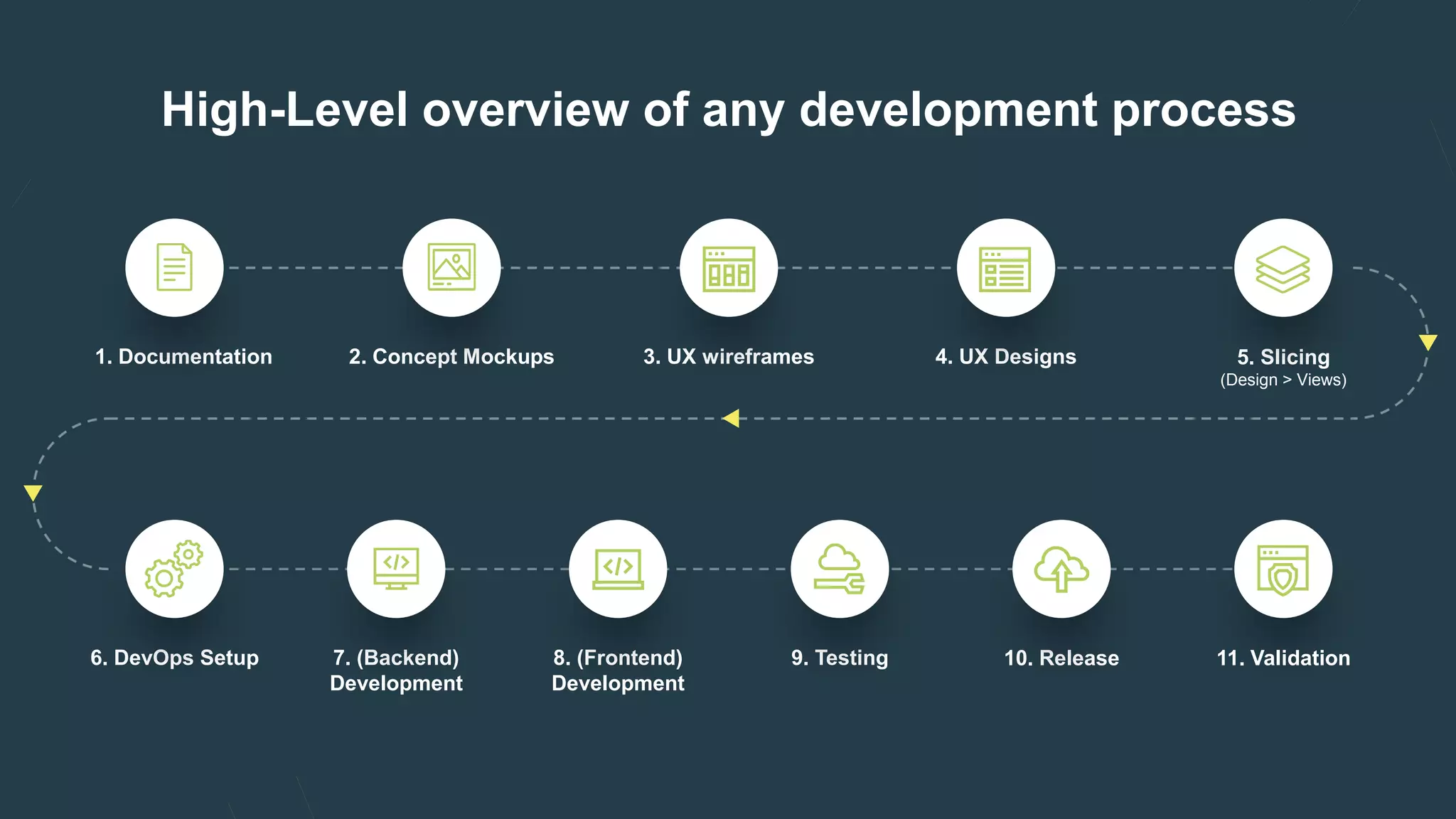 High-Level overview of any development process

1. Documentation

2. Concept Mockups

3. UX wireframes

4. UX Designs

5. Slicing
(Design > Views)

6. DevOps Setup

7. (Backend) Development

8. (Frontend) Development

9. Testing

10. Release

11. Validation